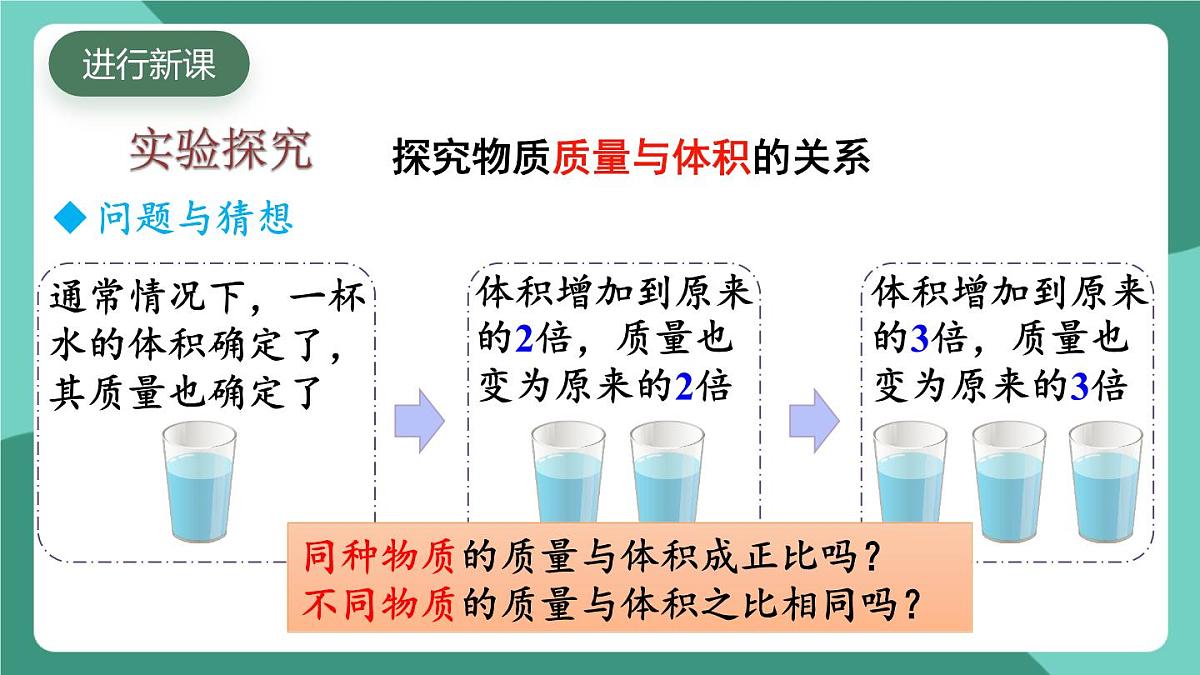 进行新课

实验探究

探究物质质量与体积的关系

◆ 问题与猜想

通常情况下，一杯水的体积确定了，其质量也确定了

体积增加到原来的2倍，质量也变为原来的2倍

体积增加到原来的3倍，质量也变为原来的3倍

同种物质的质量与体积成正比吗？
不同物质的质量与体积之比相同吗？